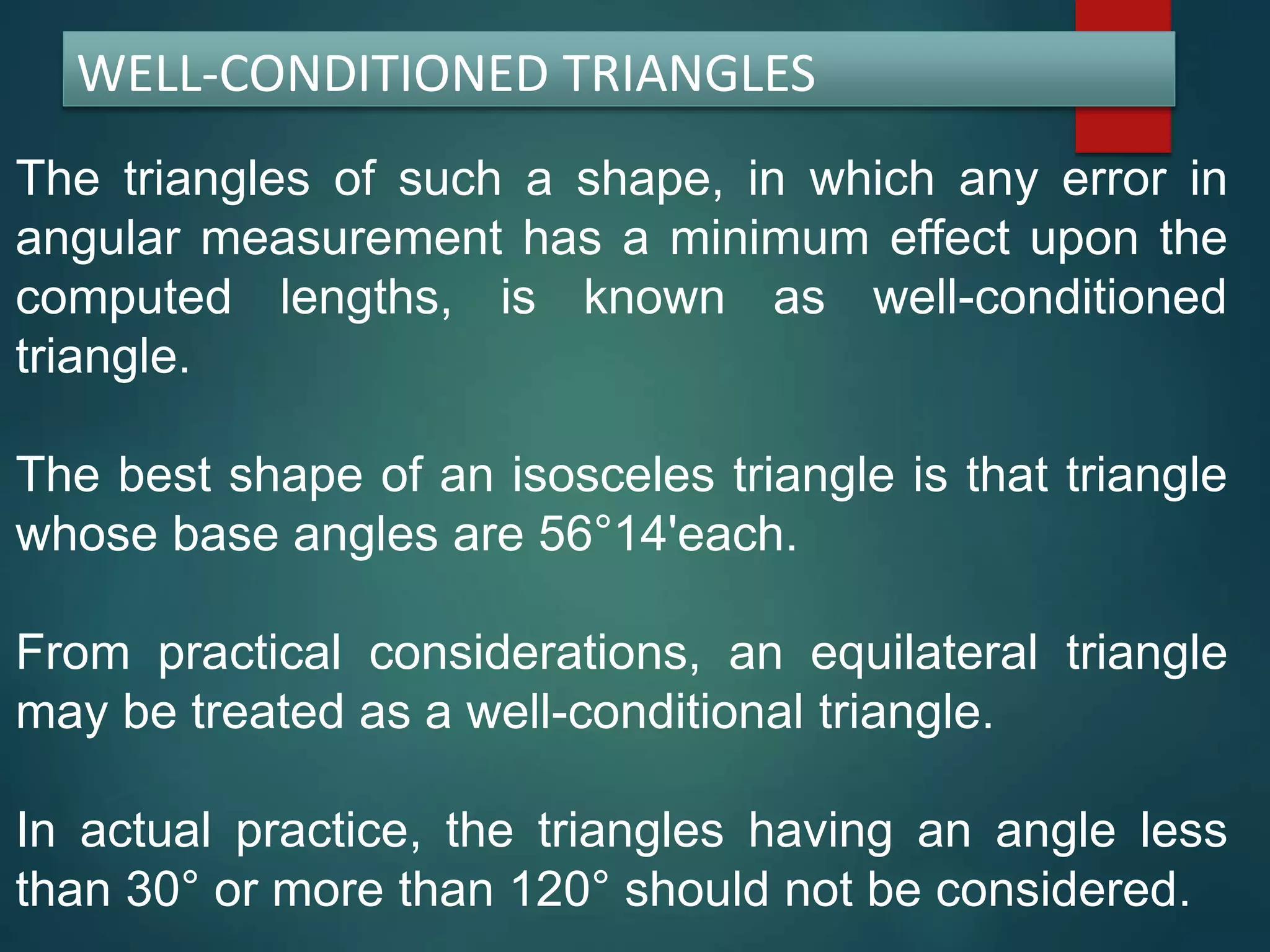 WELL-CONDITIONED TRIANGLES

The triangles of such a shape, in which any error in angular measurement has a minimum effect upon the computed lengths, is known as well-conditioned triangle.

The best shape of an isosceles triangle is that triangle whose base angles are 56°14'each.

From practical considerations, an equilateral triangle may be treated as a well-conditional triangle.

In actual practice, the triangles having an angle less than 30° or more than 120° should not be considered.